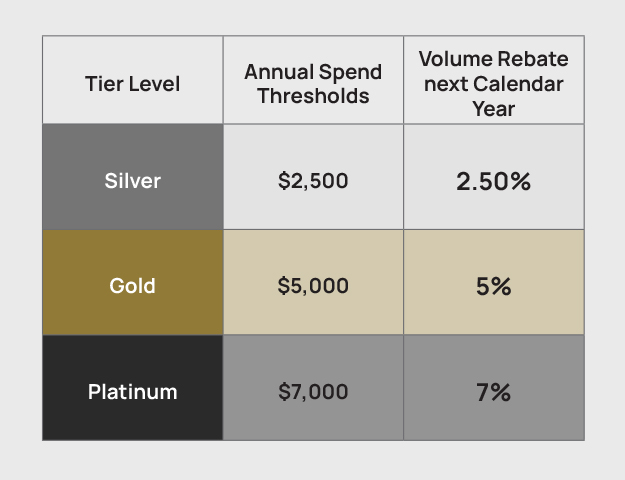 | Tier Level | Annual Spend Thresholds | Volume Rebate next Calendar Year |
|---|---|---|
| Silver | \$2,500 | 2.50% |
| Gold | \$5,000 | 5% |
| Platinum | \$7,000 | 7% |